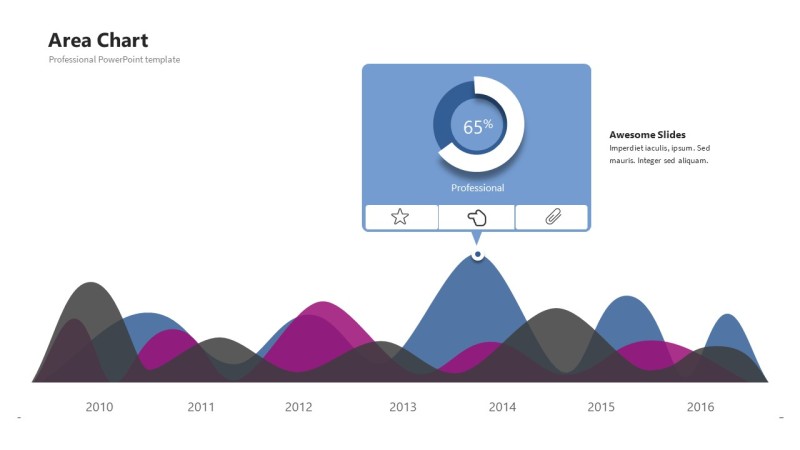 Area Chart

Professional PowerPoint template

65%

Professional

Awesome Slides

Imperdiet iaculis, ipsum. Sed mauris. Integer sed aliquam.

2010 2011 2012 2013 2014 2015 2016